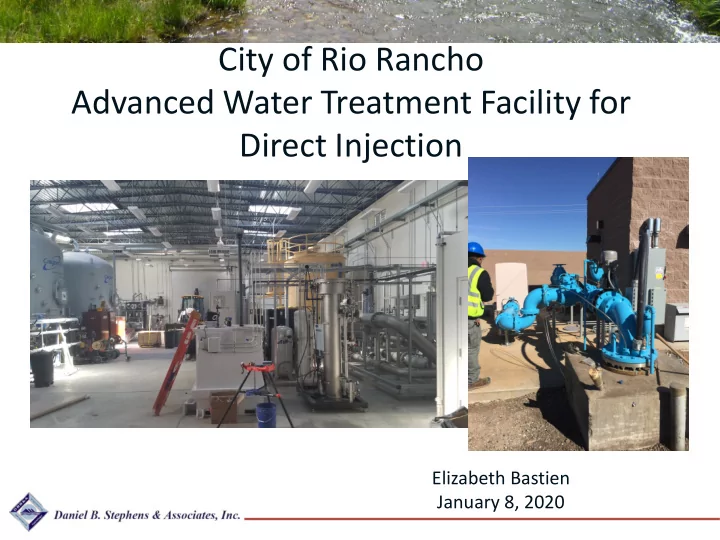 City of Rio Rancho
Advanced Water Treatment Facility for Direct Injection

Elizabeth Bastien
January 8, 2020

Daniel B. Stephens & Associates, Inc.